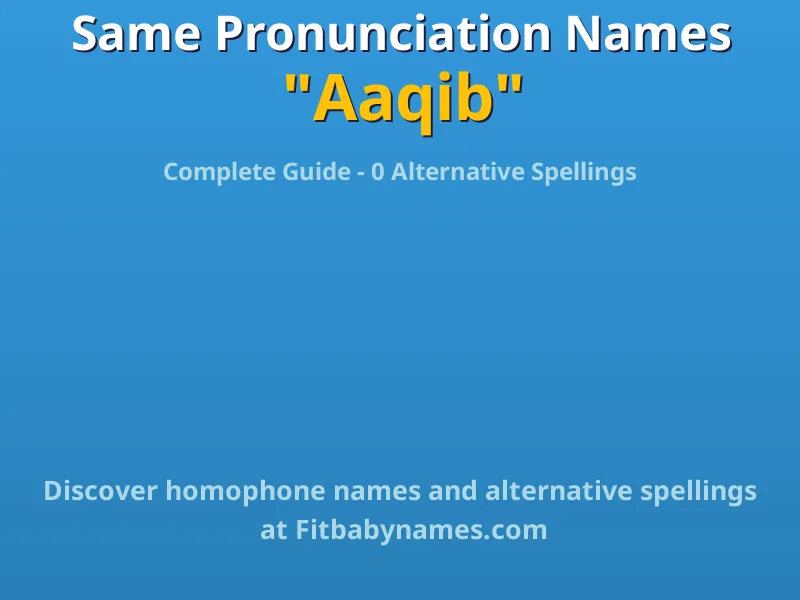 Same Pronunciation Names
"Aaqib"

Complete Guide - 0 Alternative Spellings

Discover homophone names and alternative spellings at Fitbabynames.com